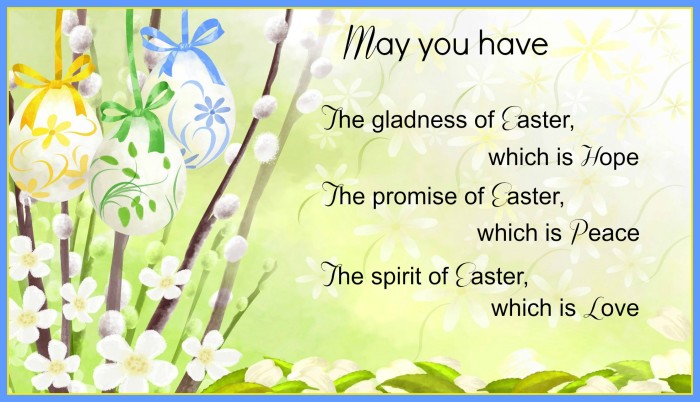 May you have

The gladness of Easter, which is Hope

The promise of Easter, which is Peace

The spirit of Easter, which is Love